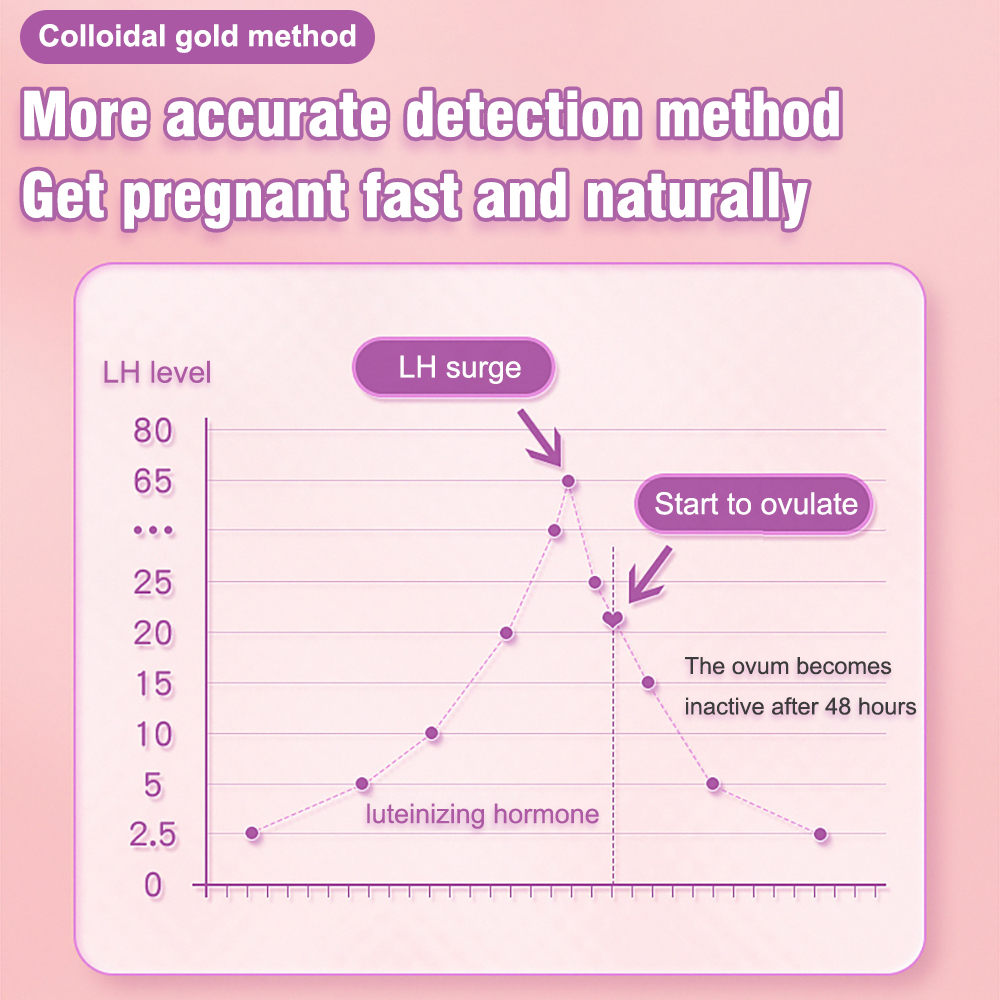 Colloidal gold method

More accurate detection method
Get pregnant fast and naturally

LH level

LH surge

Start to ovulate

80
65
...
25
20
15
10
5
2.5
0

The ovum becomes inactive after 48 hours

luteinizing hormone